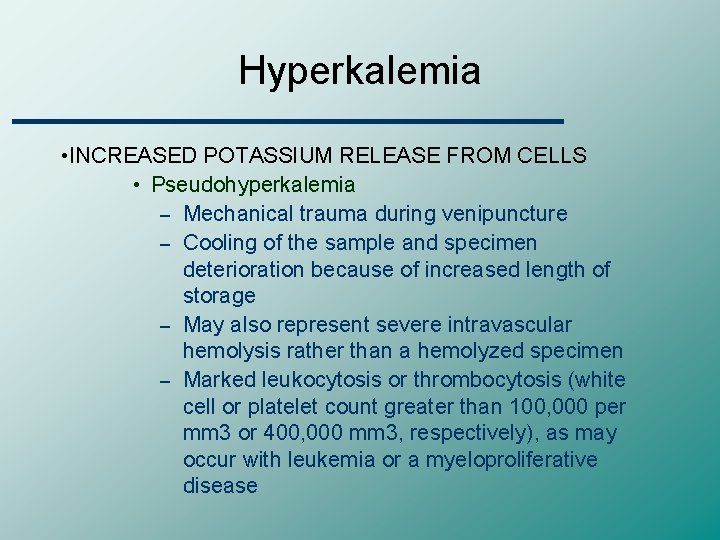 Hyperkalemia

•INCREASED POTASSIUM RELEASE FROM CELLS

• Pseudohyperkalemia

– Mechanical trauma during venipuncture

– Cooling of the sample and specimen deterioration because of increased length of storage

– May also represent severe intravascular hemolysis rather than a hemolyzed specimen

– Marked leukocytosis or thrombocytosis (white cell or platelet count greater than 100,000 per mm3 or 400,000 mm3, respectively), as may occur with leukemia or a myeloproliferative disease